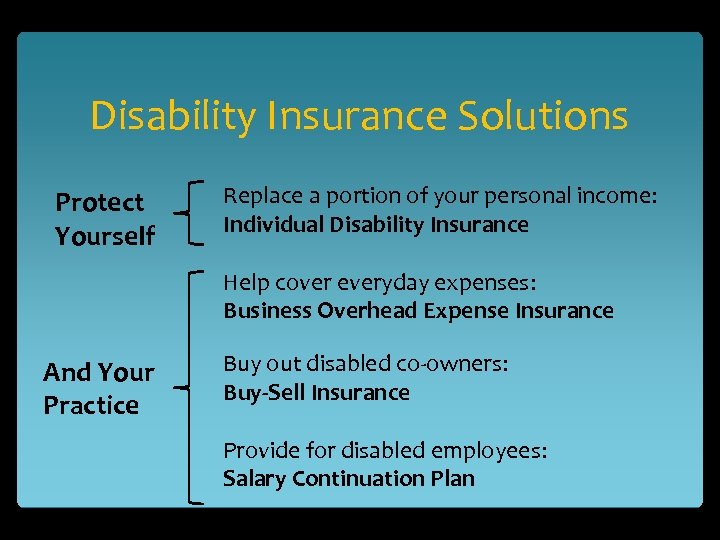 Disability Insurance Solutions

Protect Yourself

Replace a portion of your personal income:
Individual Disability Insurance

And Your Practice

Help cover everyday expenses:
Business Overhead Expense Insurance

Buy out disabled co-owners:
Buy-Sell Insurance

Provide for disabled employees:
Salary Continuation Plan